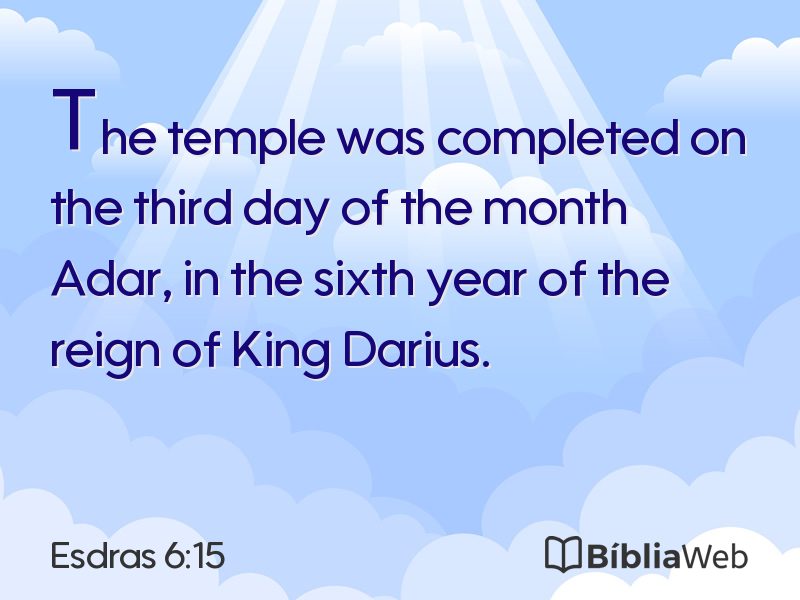 The temple was completed on the third day of the month Adar, in the sixth year of the reign of King Darius.

Esdras 6:15

BíbliaWeb